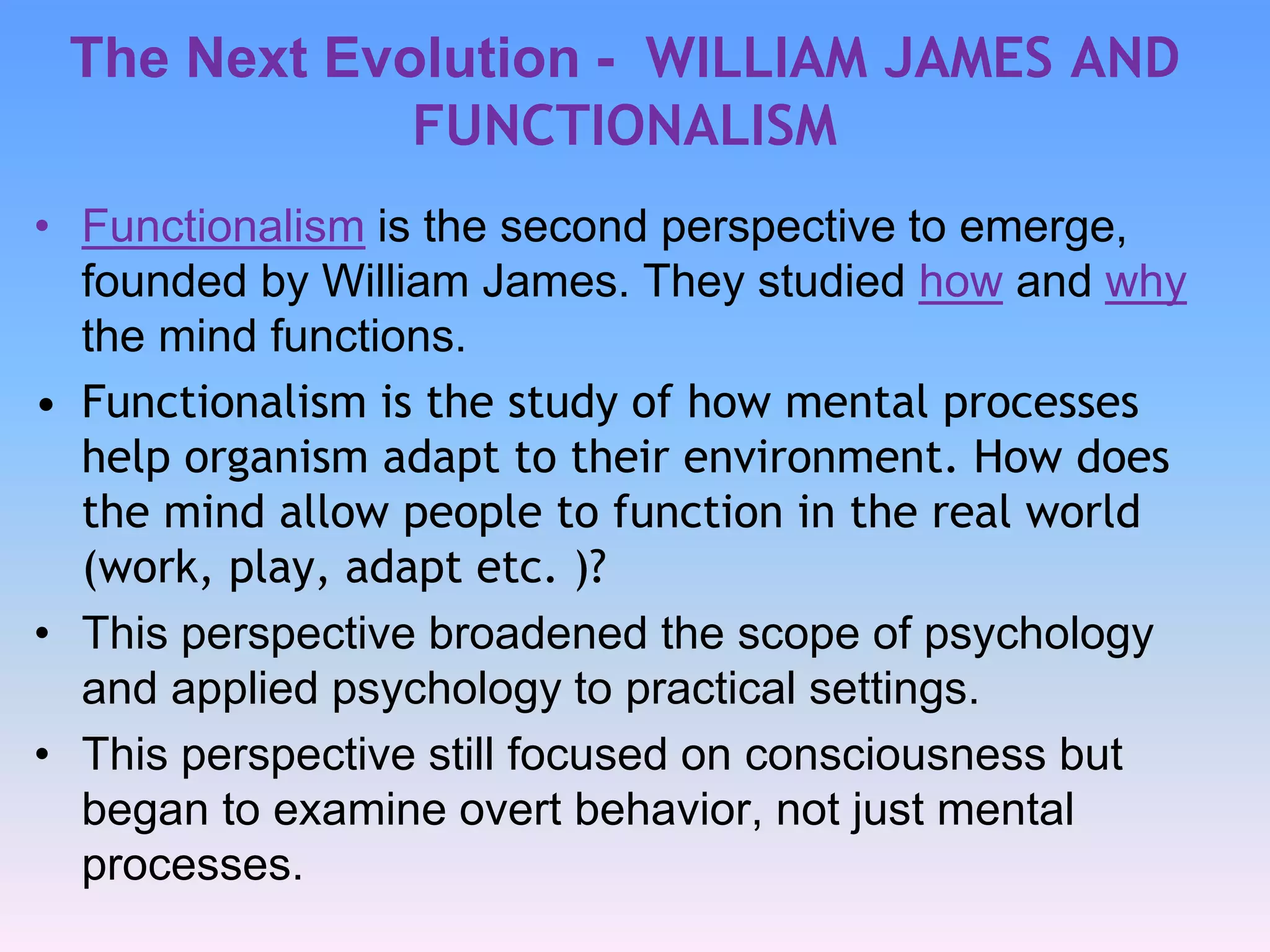 The Next Evolution - WILLIAM JAMES AND FUNCTIONALISM

• Functionalism is the second perspective to emerge, founded by William James. They studied how and why the mind functions.

• Functionalism is the study of how mental processes help organism adapt to their environment. How does the mind allow people to function in the real world (work, play, adapt etc. )?

• This perspective broadened the scope of psychology and applied psychology to practical settings.

• This perspective still focused on consciousness but began to examine overt behavior, not just mental processes.